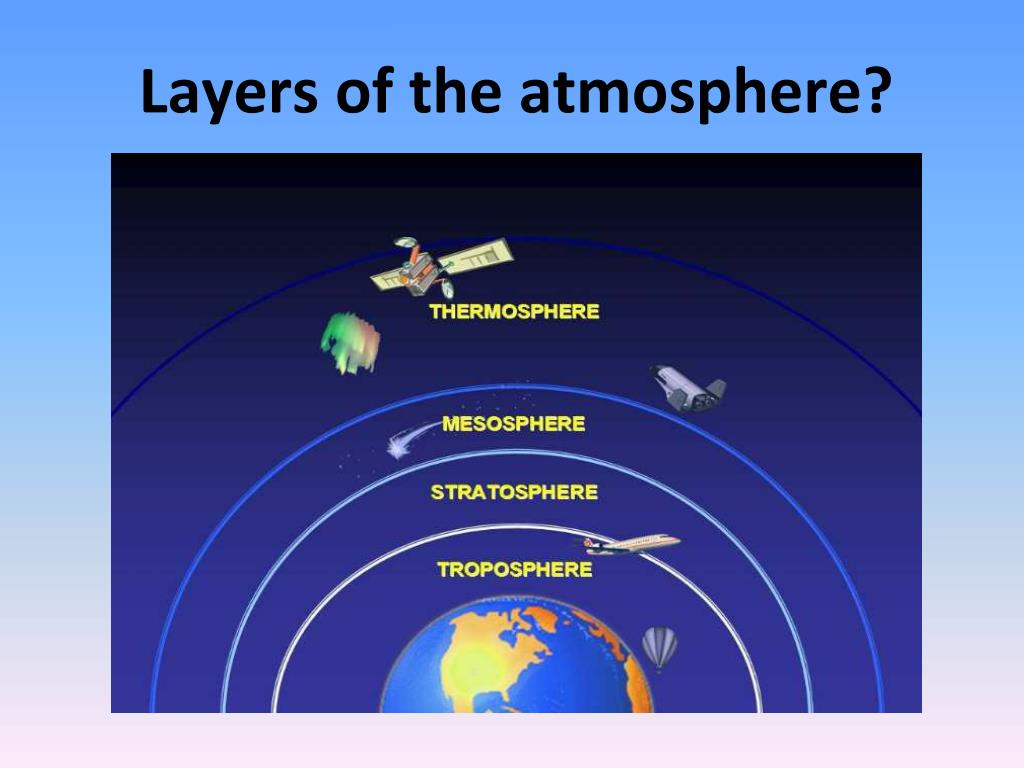 Layers of the atmosphere?

THERMOSPHERE

MESOSPHERE

STRATOSPHERE

TROPOSPHERE